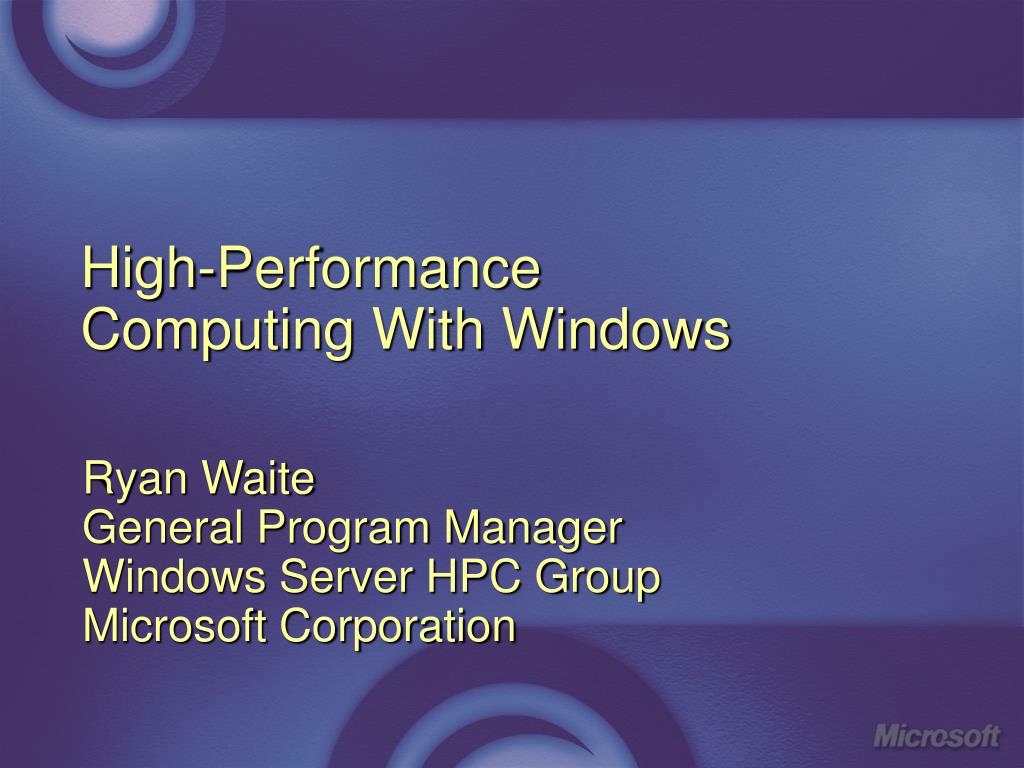 High-Performance Computing With Windows

Ryan Waite
General Program Manager
Windows Server HPC Group
Microsoft Corporation

Microsoft